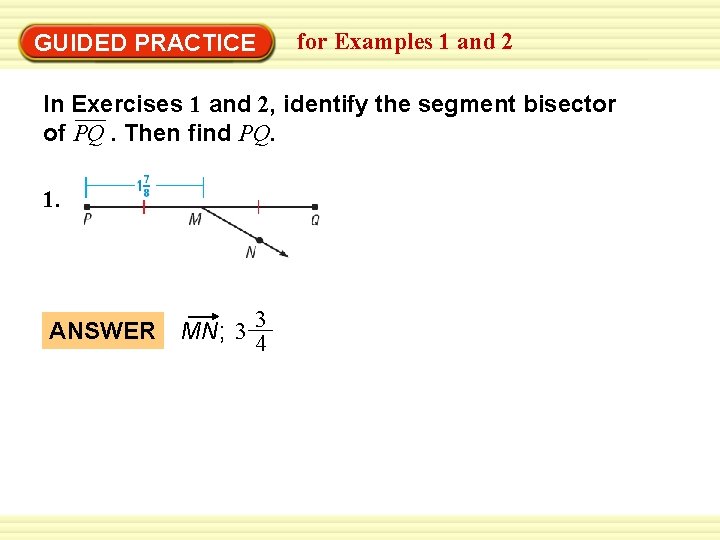 GUIDED PRACTICE for Examples 1 and 2

In Exercises 1 and 2, identify the segment bisector of $\overline{PQ}$ . Then find $PQ$.

1.

$1\frac{7}{8}$

P M Q

N

ANSWER $\overrightarrow{MN}$; $3\frac{3}{4}$